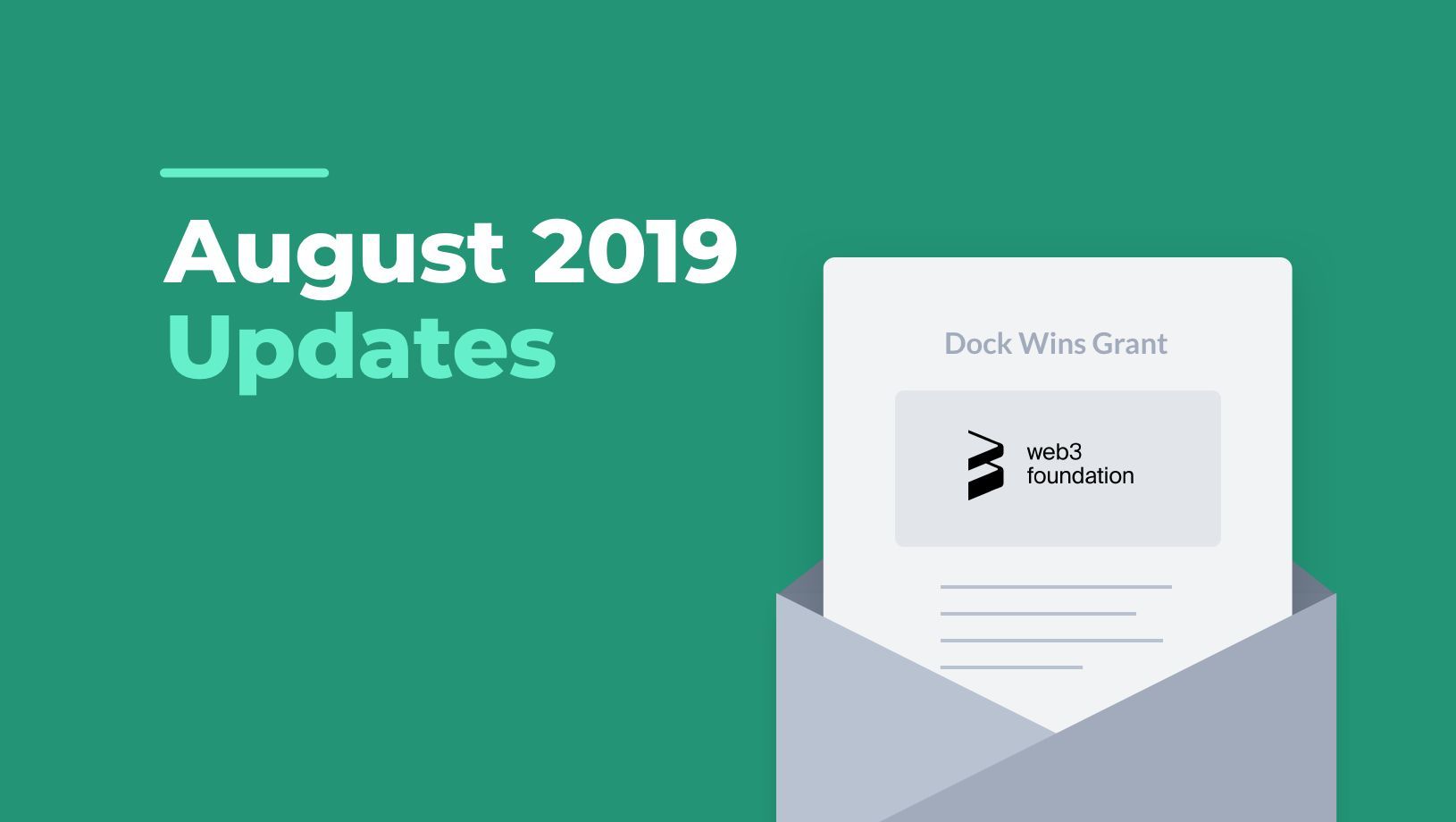 August 2019
Updates

Dock Wins Grant

web3
foundation